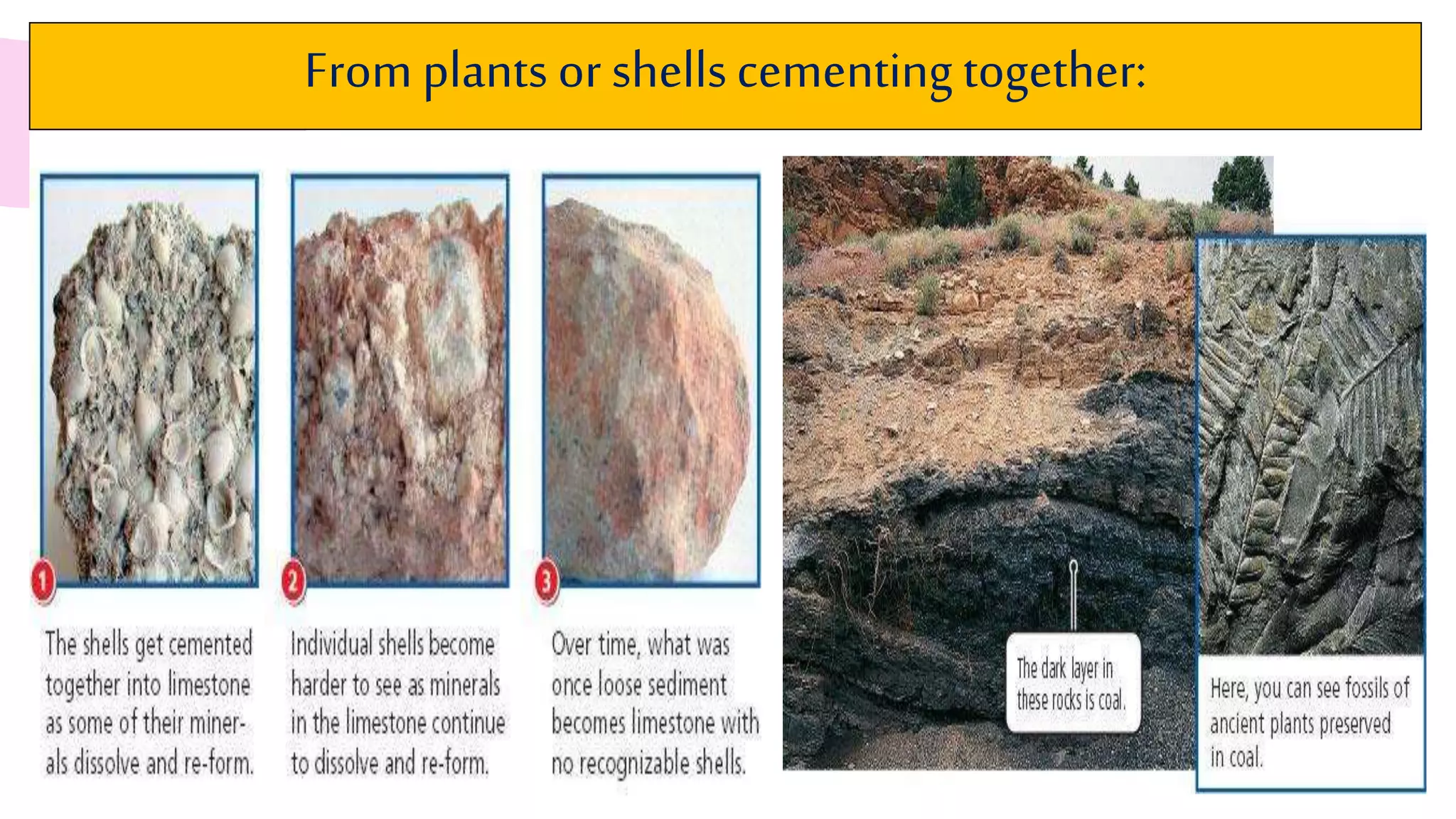 From plants or shells cementing together:

1

The shells get cemented together into limestone as some of their minerals dissolve and re-form.

2

Individual shells become harder to see as minerals in the limestone continue to dissolve and re-form.

3

Over time, what was once loose sediment becomes limestone with no recognizable shells.

The dark layer in these rocks is coal.

Here, you can see fossils of ancient plants preserved in coal.